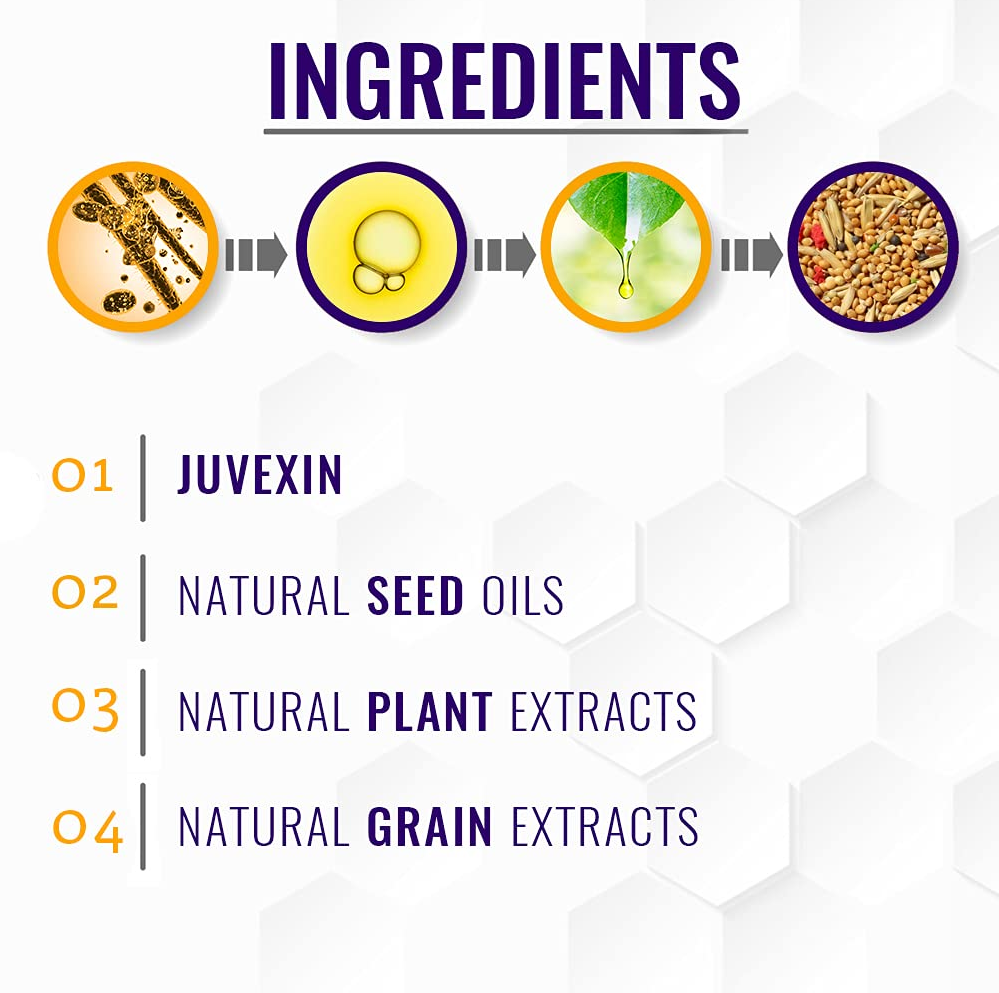 INGREDIENTS

01 JUVEXIN

02 NATURAL SEED OILS

03 NATURAL PLANT EXTRACTS

04 NATURAL GRAIN EXTRACTS